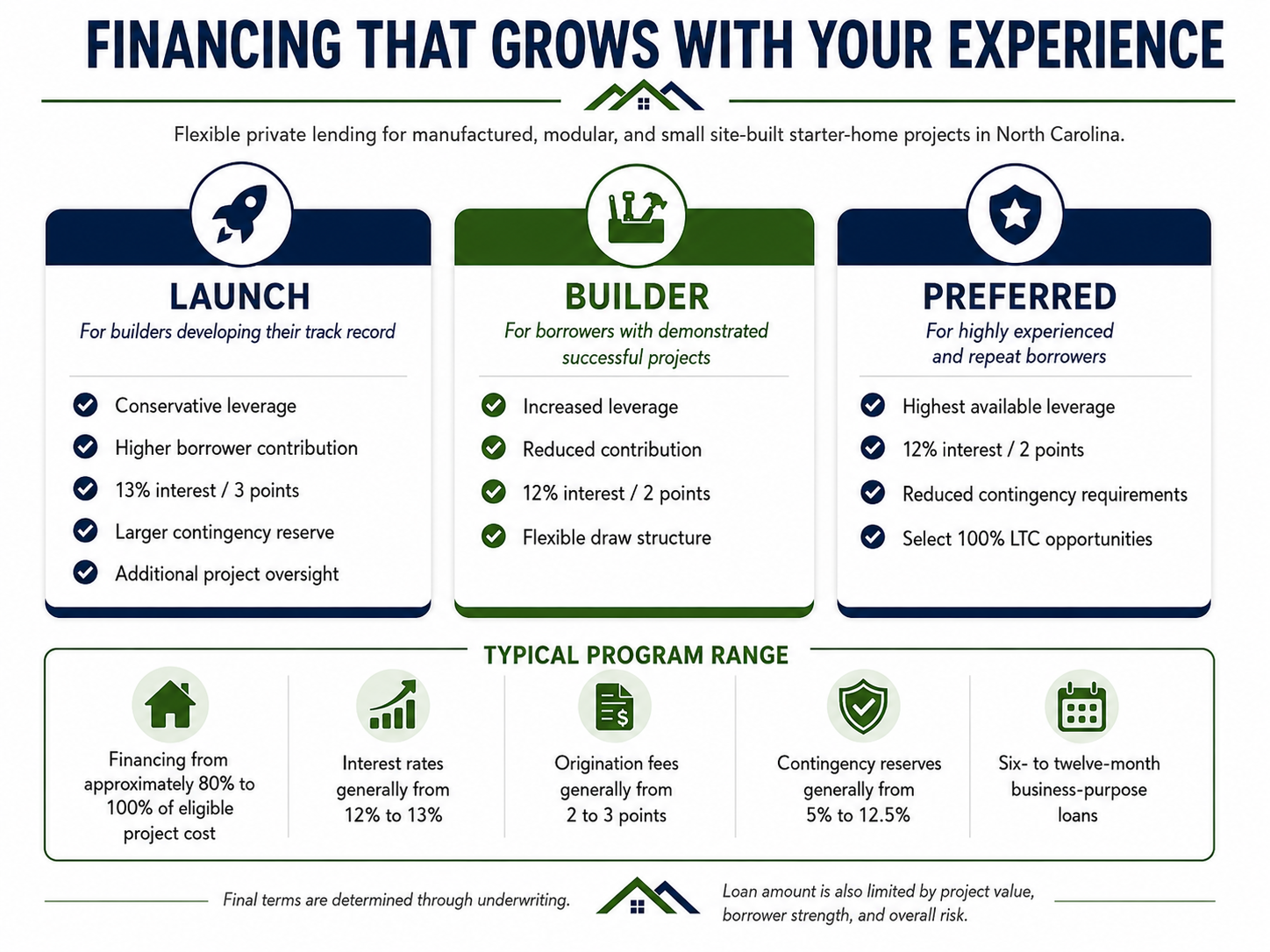 FINANCING THAT GROWS WITH YOUR EXPERIENCE

Flexible private lending for manufactured, modular, and small site-built starter-home projects in North Carolina.

LAUNCH
For builders developing their track record

Conservative leverage
Higher borrower contribution
13% interest / 3 points
Larger contingency reserve
Additional project oversight

BUILDER
For borrowers with demonstrated successful projects

Increased leverage
Reduced contribution
12% interest / 2 points
Flexible draw structure

PREFERRED
For highly experienced and repeat borrowers

Highest available leverage
12% interest / 2 points
Reduced contingency requirements
Select 100% LTC opportunities

TYPICAL PROGRAM RANGE

Financing from approximately 80% to 100% of eligible project cost

Interest rates generally from 12% to 13%

Origination fees generally from 2 to 3 points

Contingency reserves generally from 5% to 12.5%

Six- to twelve-month business-purpose loans

Final terms are determined through underwriting.

Loan amount is also limited by project value, borrower strength, and overall risk.